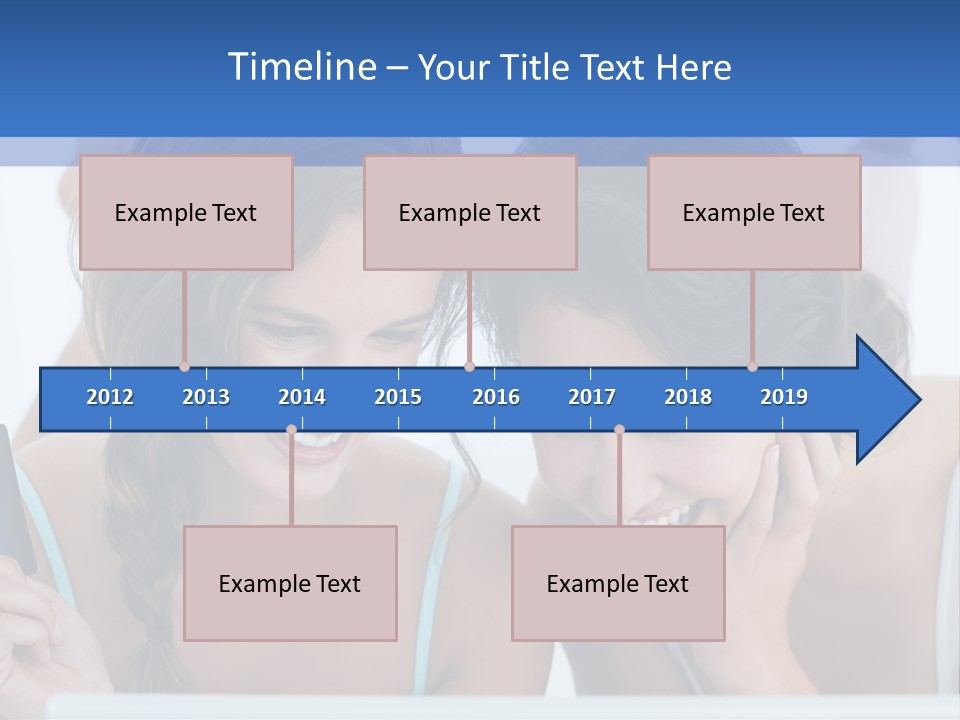 Timeline – Your Title Text Here

Example Text

Example Text

Example Text

2012 2013 2014 2015 2016 2017 2018 2019

Example Text

Example Text